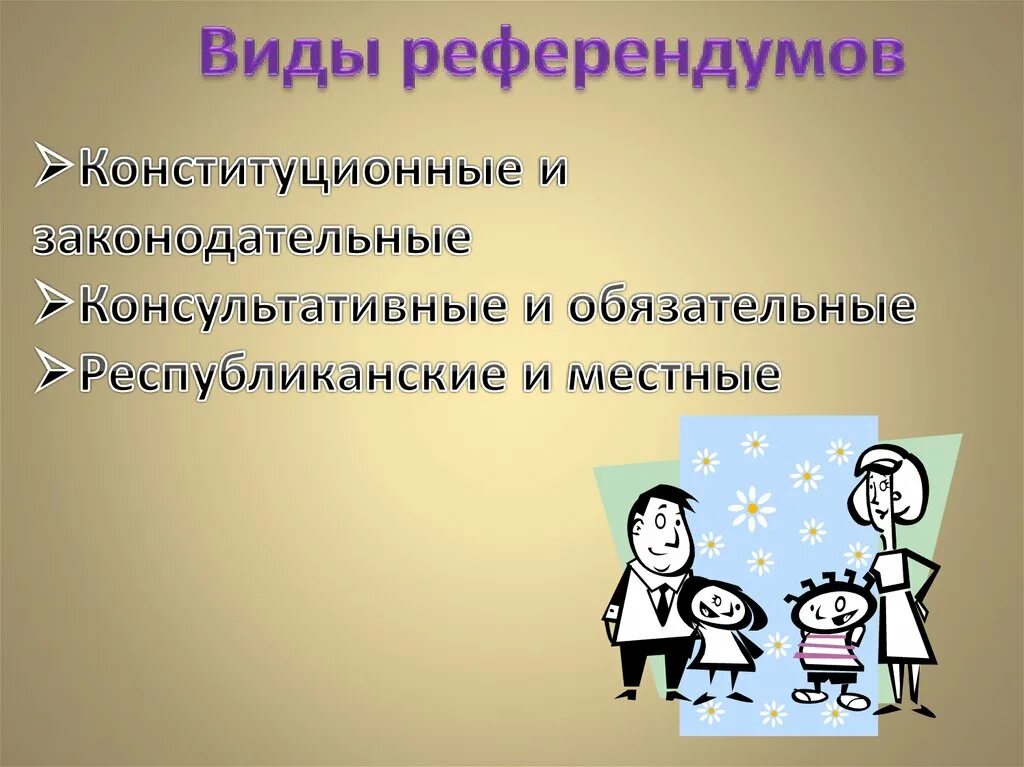 Виды референдумов

➢Конституционные и законодательные
➢Консультативные и обязательные
➢Республиканские и местные